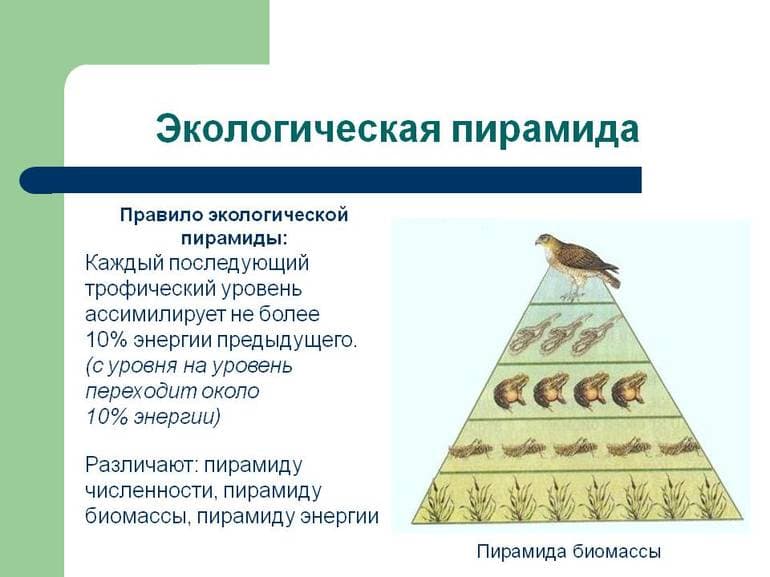 Экологическая пирамида

Правило экологической пирамиды:
Каждый последующий трофический уровень ассимилирует не более 10% энергии предыдущего.
(с уровня на уровень переходит около 10% энергии)

Различают: пирамиду численности, пирамиду биомассы, пирамиду энергии

Пирамида биомассы